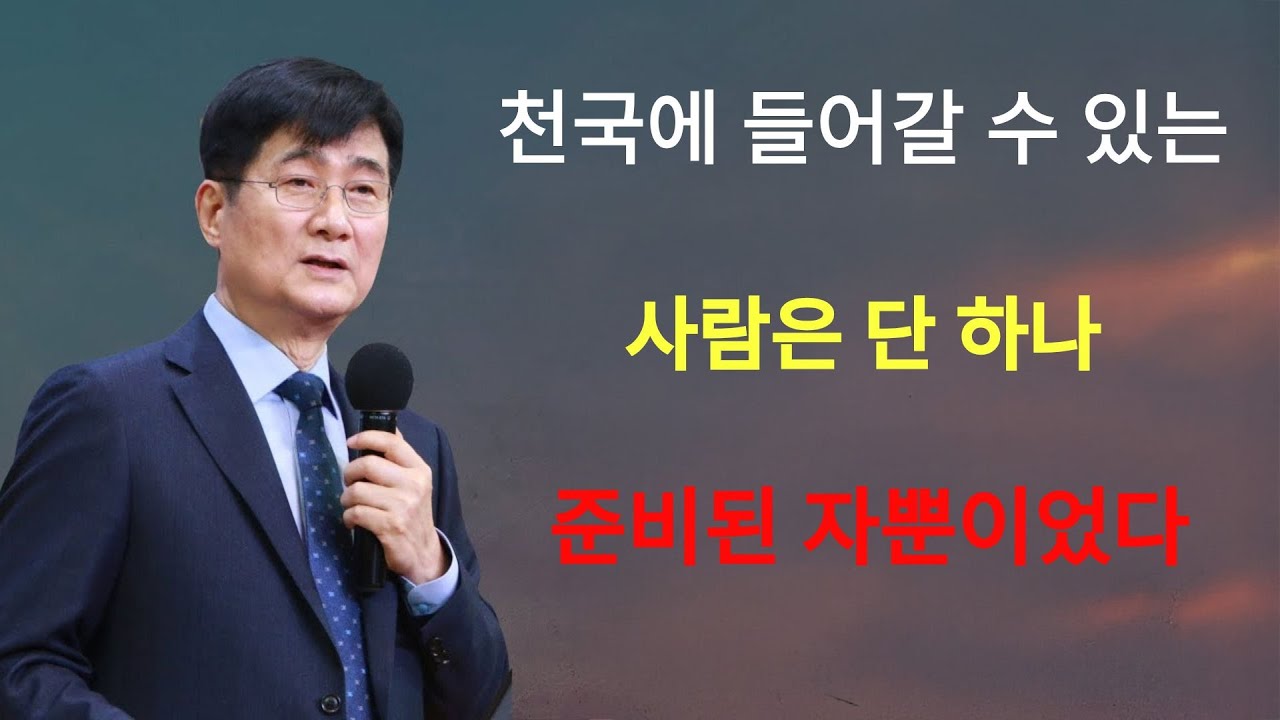 천국에 들어갈 수 있는

사람은 단 하나

준비된 자뿐이었다